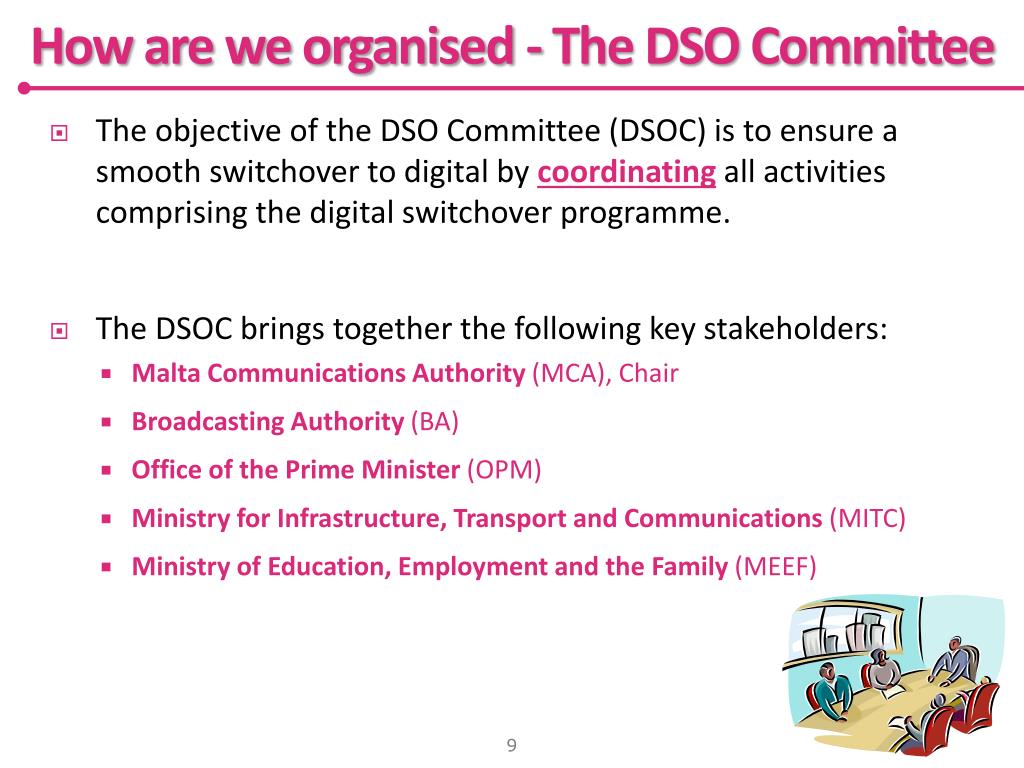 How are we organised - The DSO Committee

The objective of the DSO Committee (DSOC) is to ensure a smooth switchover to digital by coordinating all activities comprising the digital switchover programme.

The DSOC brings together the following key stakeholders:

Malta Communications Authority (MCA), Chair

Broadcasting Authority (BA)

Office of the Prime Minister (OPM)

Ministry for Infrastructure, Transport and Communications (MITC)

Ministry of Education, Employment and the Family (MEEF)

9